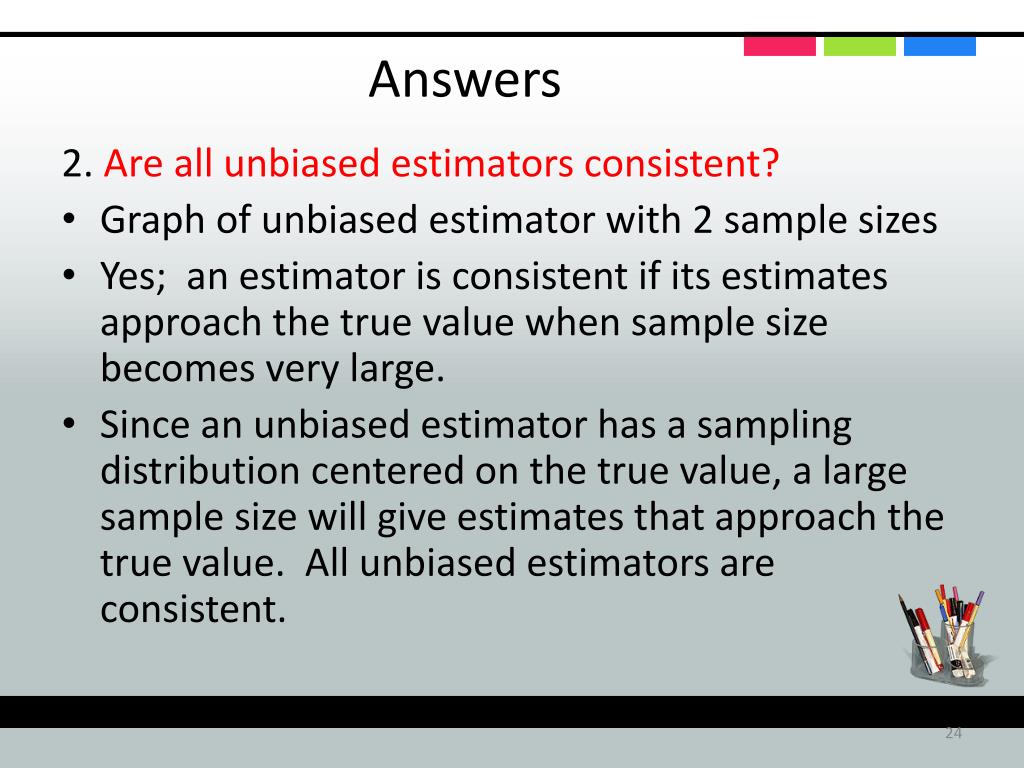 Answers

2. Are all unbiased estimators consistent?

• Graph of unbiased estimator with 2 sample sizes

• Yes;  an estimator is consistent if its estimates approach the true value when sample size becomes very large.

• Since an unbiased estimator has a sampling distribution centered on the true value, a large sample size will give estimates that approach the true value.  All unbiased estimators are consistent.

24